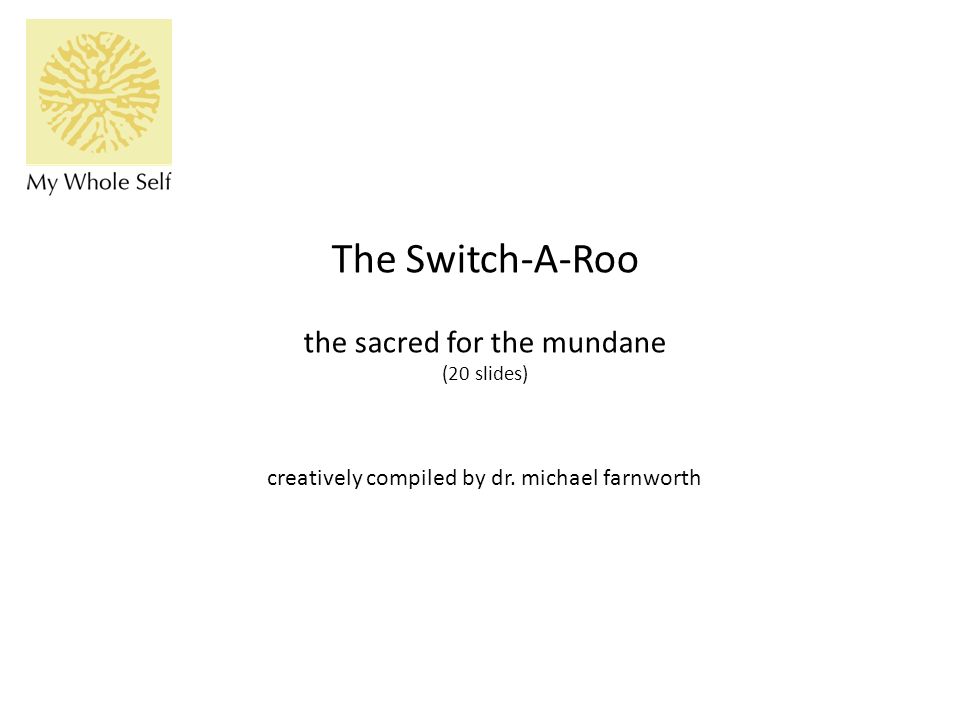 My Whole Self

The Switch-A-Roo

the sacred for the mundane
(20 slides)

creatively compiled by dr. michael farnworth